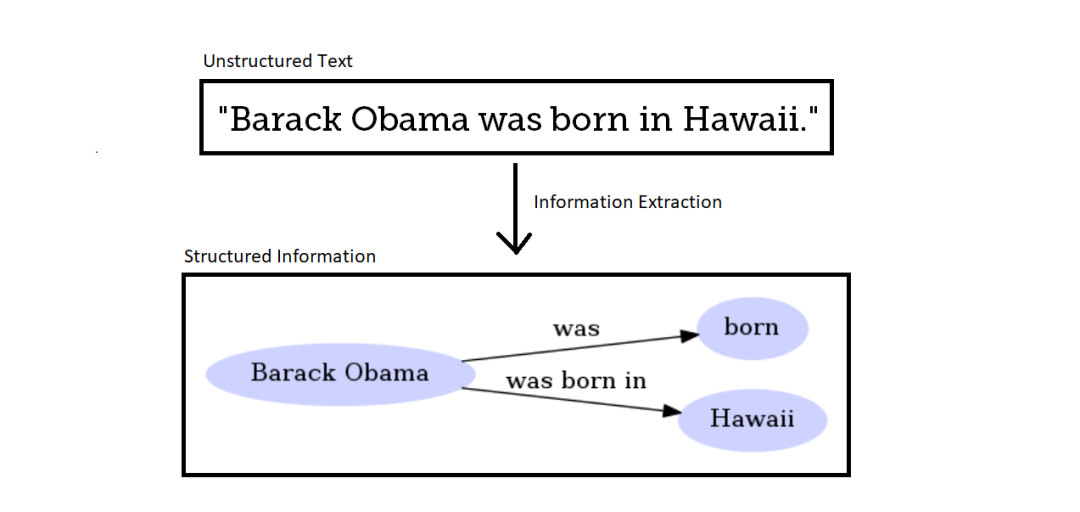 Unstructured Text

"Barack Obama was born in Hawaii."

Information Extraction

Structured Information

Barack Obama

was

born

was born in

Hawaii